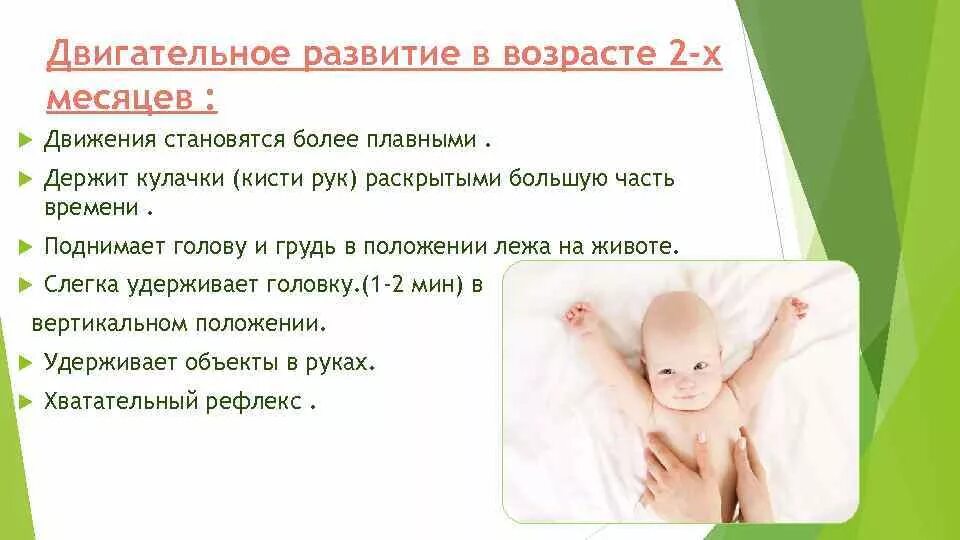 Двигательное развитие в возрасте 2-х месяцев :

Движения становятся более плавными .

Держит кулачки (кисти рук) раскрытыми большую часть времени .

Поднимает голову и грудь в положении лежа на животе.

Слегка удерживает головку.(1-2 мин) в вертикальном положении.

Удерживает объекты в руках.

Хватательный рефлекс .